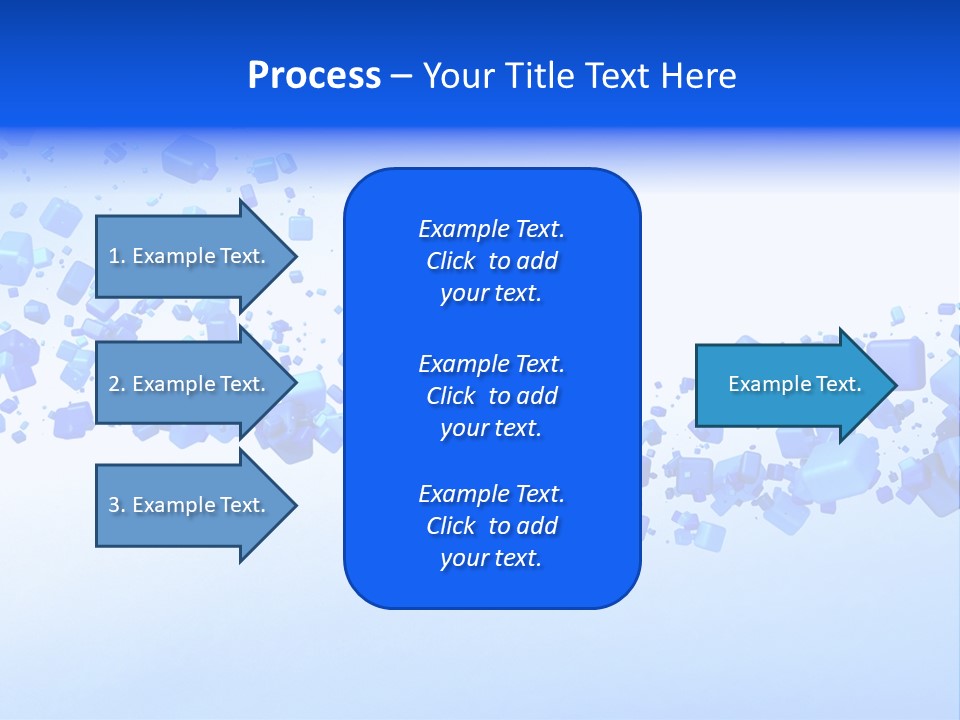 Process – Your Title Text Here

1. Example Text.

2. Example Text.

3. Example Text.

Example Text. Click to add your text.

Example Text. Click to add your text.

Example Text. Click to add your text.

Example Text.